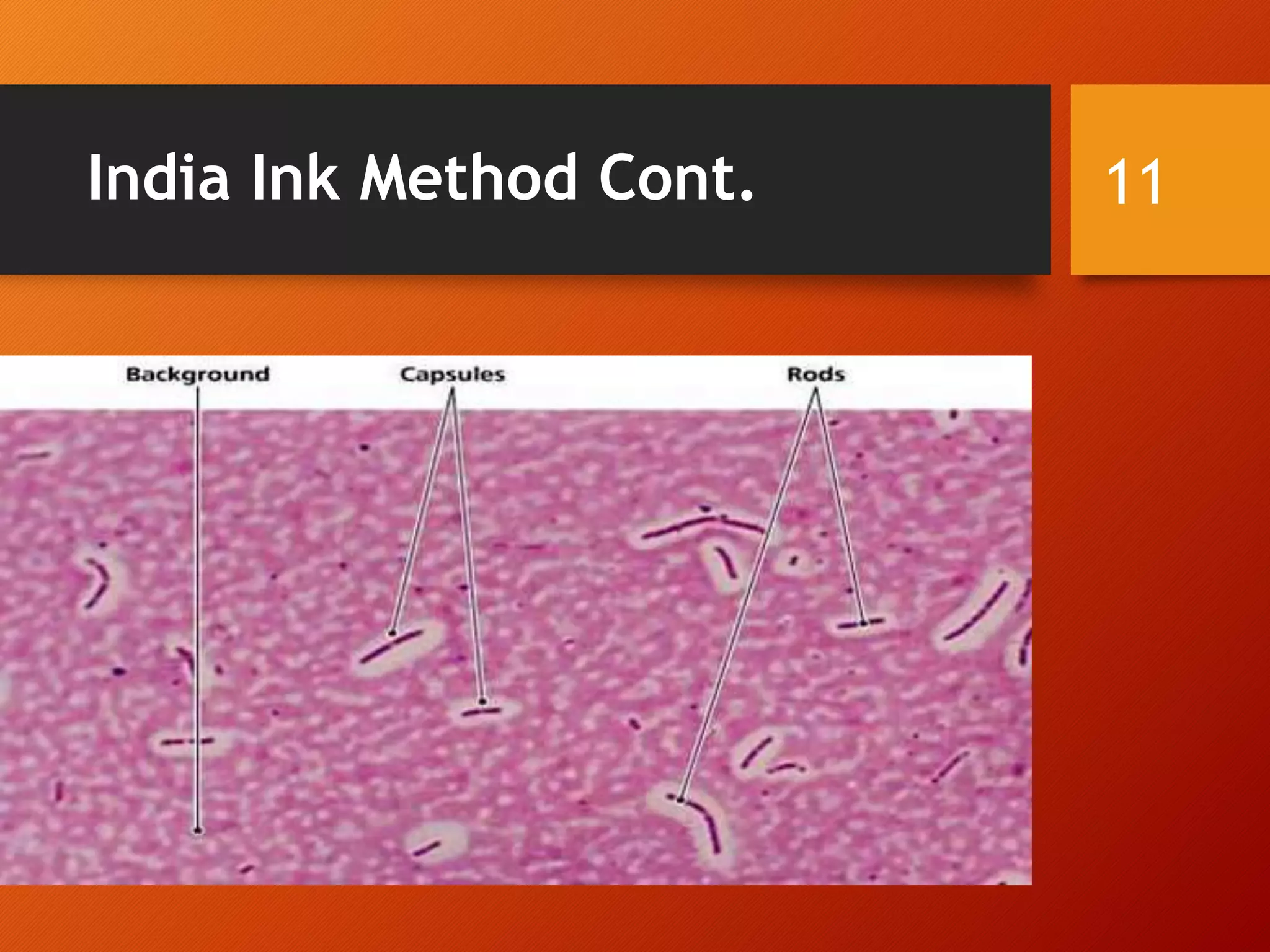 India Ink Method Cont.

11

Background

Capsules

Rods